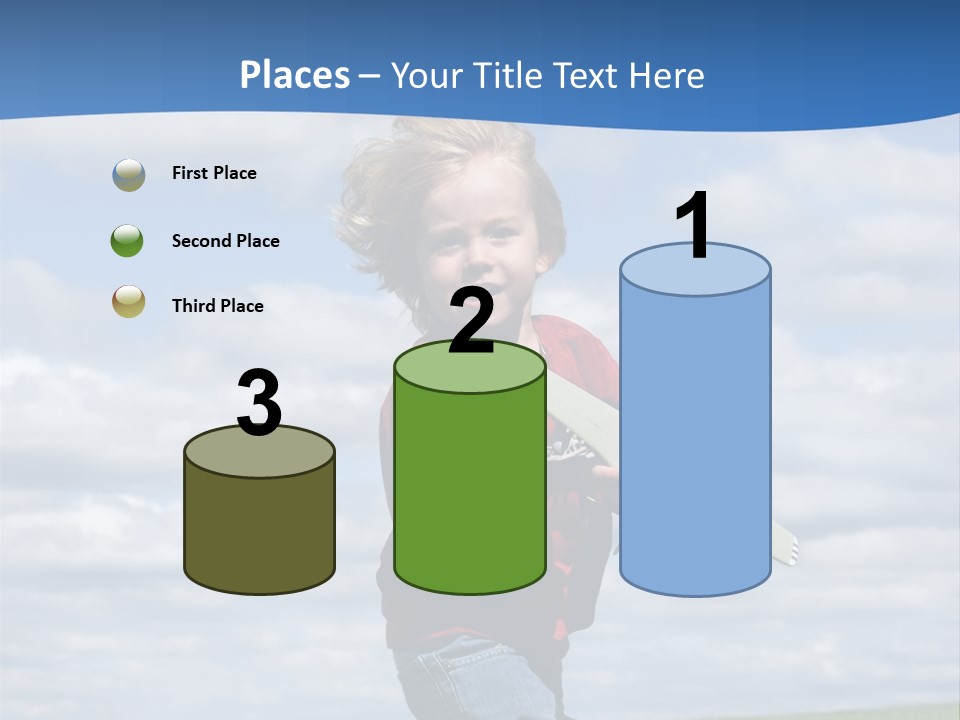 Places – Your Title Text Here

First Place

Second Place

Third Place

3

2

1